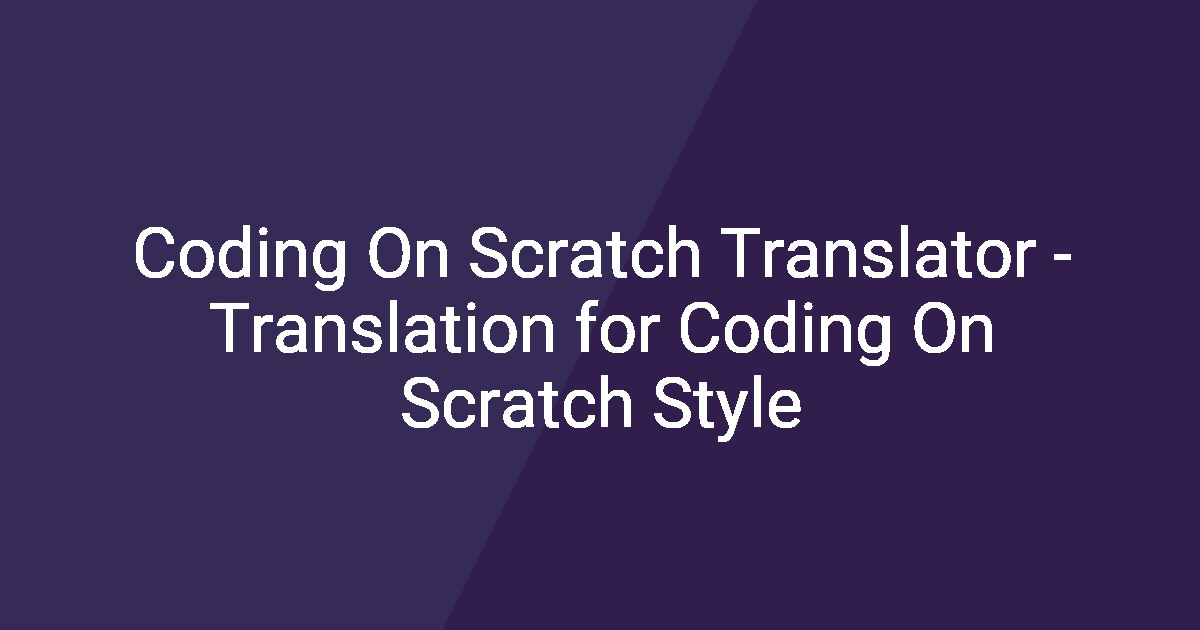 Coding On Scratch Translator - Translation for Coding On Scratch Style